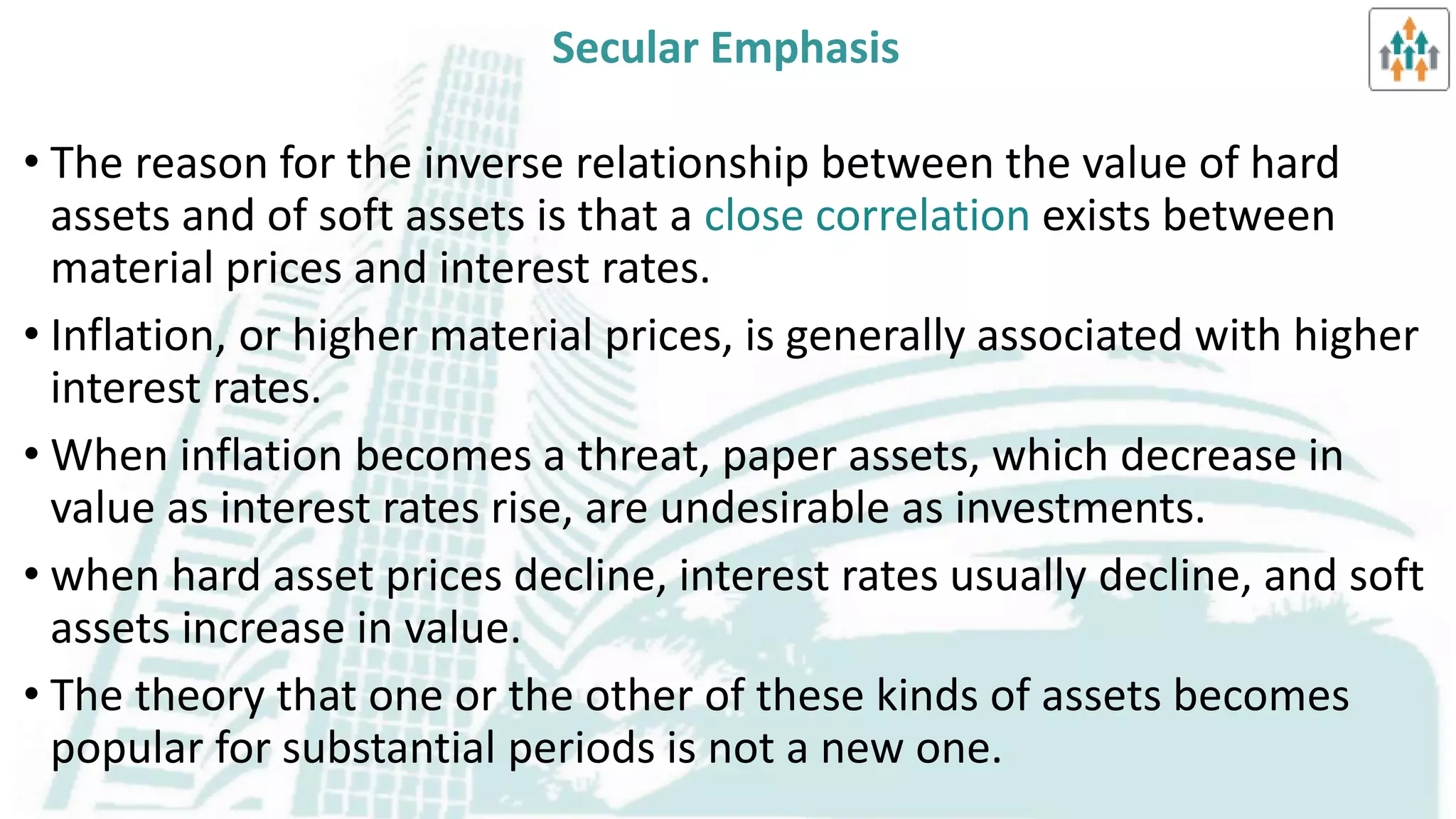 Secular Emphasis

• The reason for the inverse relationship between the value of hard assets and of soft assets is that a close correlation exists between material prices and interest rates.

• Inflation, or higher material prices, is generally associated with higher interest rates.

• When inflation becomes a threat, paper assets, which decrease in value as interest rates rise, are undesirable as investments.

• when hard asset prices decline, interest rates usually decline, and soft assets increase in value.

• The theory that one or the other of these kinds of assets becomes popular for substantial periods is not a new one.